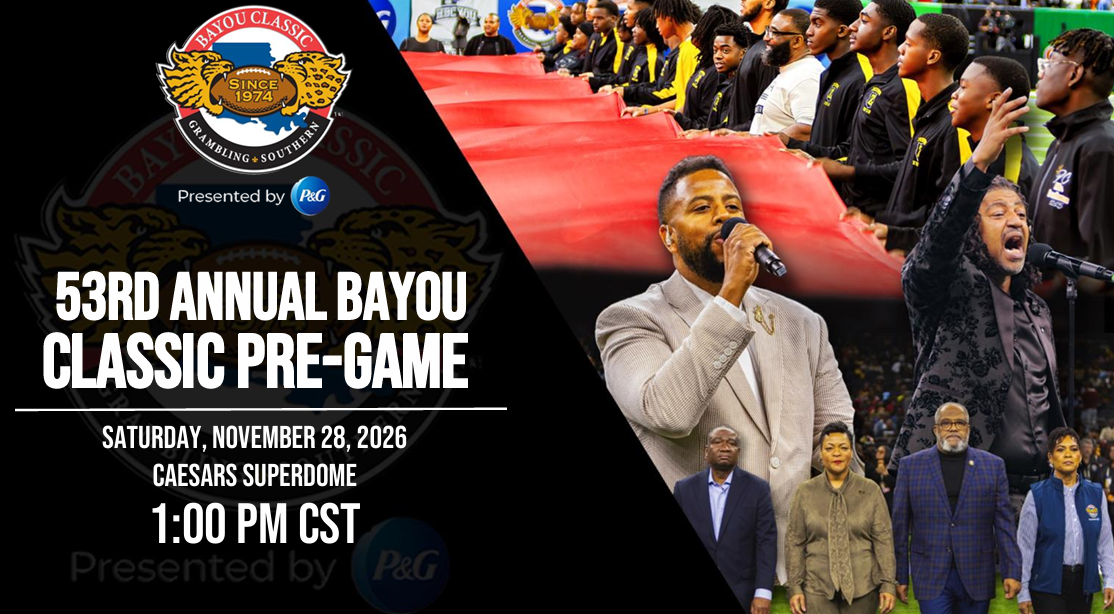 BAYOU CLASSIC
SINCE 1974
GRAMBLING ★ SOUTHERN

Presented by P&G

53RD ANNUAL BAYOU CLASSIC PRE-GAME

SATURDAY, NOVEMBER 28, 2026
CAESARS SUPERDOME
1:00 PM CST

Presented by P&G